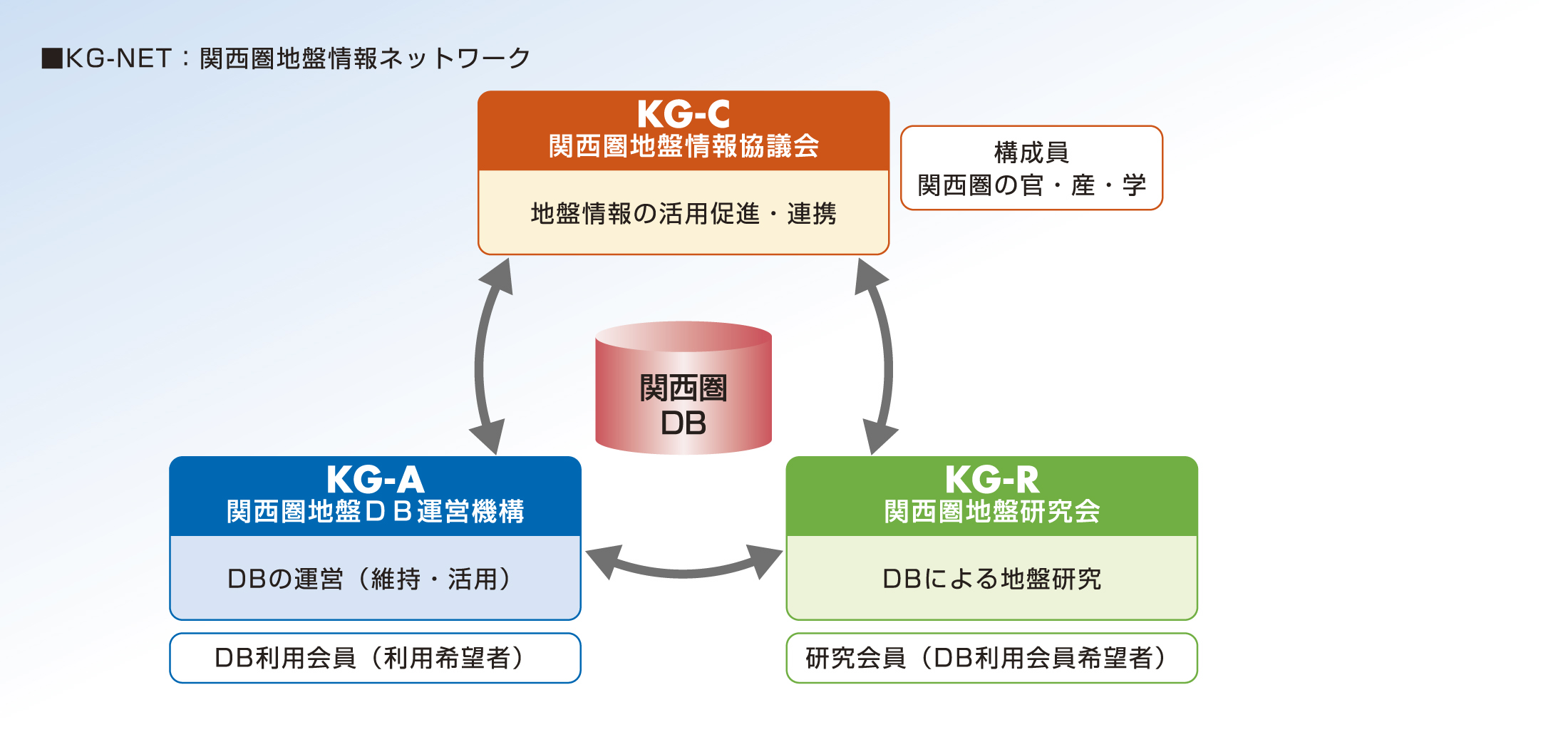 ■KG-NET：関西圏地盤情報ネットワーク

KG-C
関西圏地盤情報協議会

地盤情報の活用促進・連携

構成員
関西圏の官・産・学

関西圏
DB

KG-A
関西圏地盤ＤＢ運営機構

DBの運営（維持・活用）

DB利用会員（利用希望者）

KG-R
関西圏地盤研究会

DBによる地盤研究

研究会員（DB利用会員希望者）